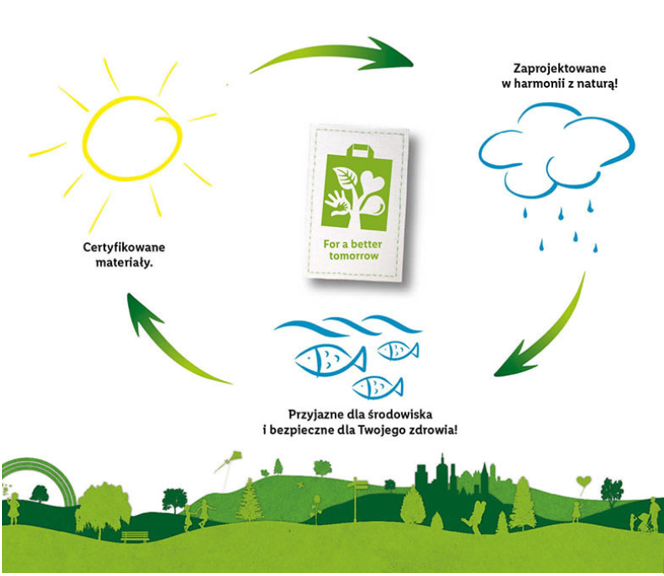 Zaprojektowane w harmonii z naturą!

For a better tomorrow

Certyfikowane materiały.

Przyjazne dla środowiska i bezpieczne dla Twojego zdrowia!